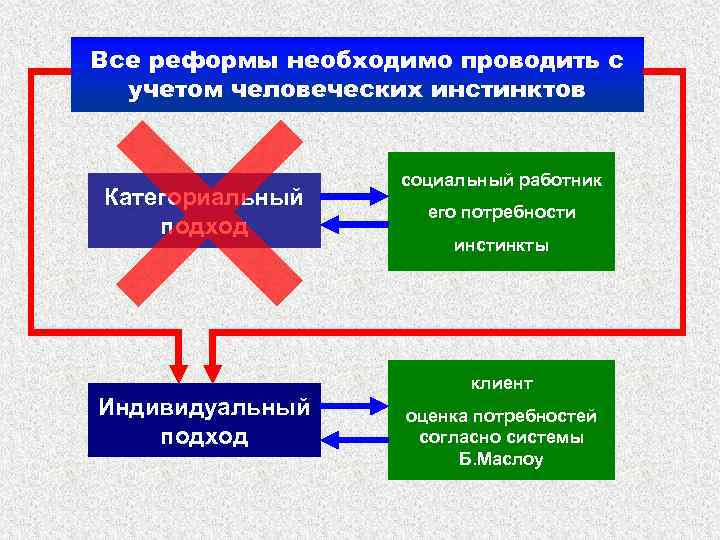 Все реформы необходимо проводить с учетом человеческих инстинктов

Категориальный подход

социальный работник
его потребности
инстинкты

Индивидуальный подход

клиент
оценка потребностей согласно системы Б.Маслоу